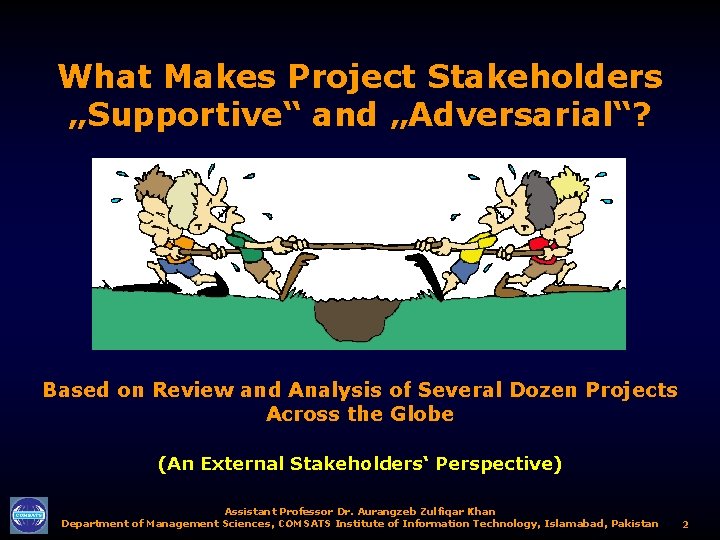 What Makes Project Stakeholders „Supportive“ and „Adversarial“?

Based on Review and Analysis of Several Dozen Projects Across the Globe

(An External Stakeholders‘ Perspective)

COMSATS

Assistant Professor Dr. Aurangzeb Zulfiqar Khan
Department of Management Sciences, COMSATS Institute of Information Technology, Islamabad, Pakistan

2